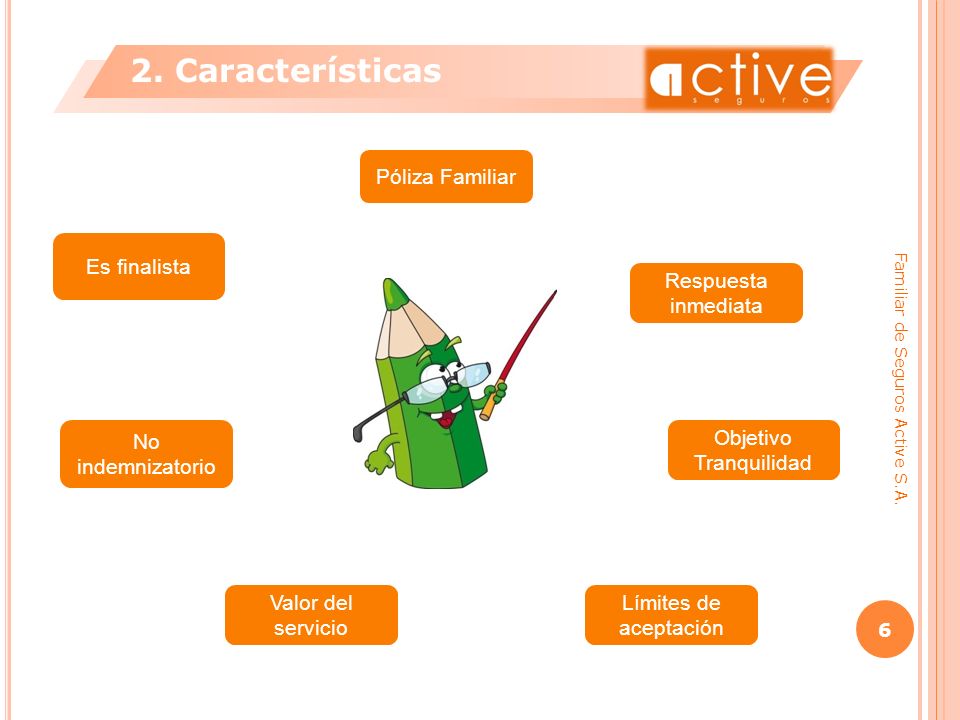 2. Características

active
seguros

Póliza Familiar

Es finalista

Respuesta inmediata

No indemnizatorio

Objetivo Tranquilidad

Valor del servicio

Límites de aceptación

Familiar de Seguros Active S.A.

6